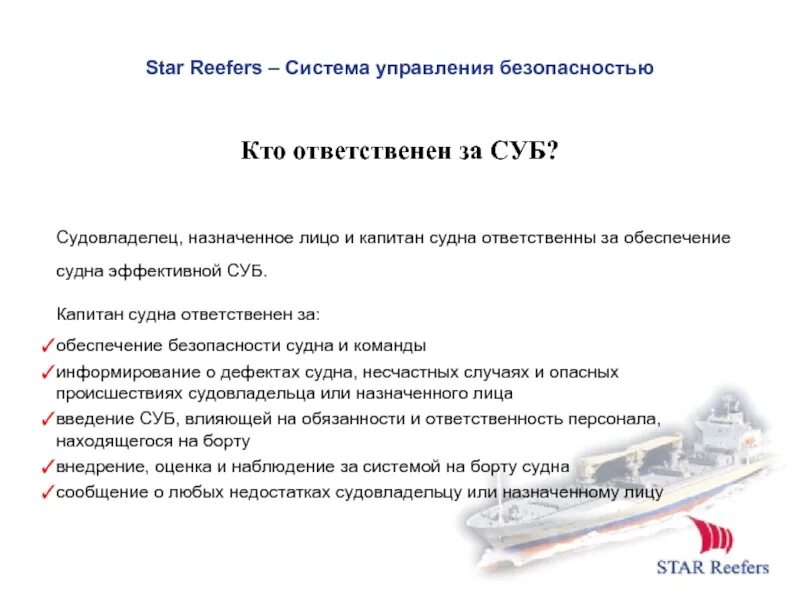 Star Reefers – Система управления безопасностью

Кто ответственен за СУБ?

Судовладелец, назначенное лицо и капитан судна ответственны за обеспечение судна эффективной СУБ.

Капитан судна ответственен за:

✓обеспечение безопасности судна и команды

✓информирование о дефектах судна, несчастных случаях и опасных происшествиях судовладельца или назначенного лица

✓введение СУБ, влияющей на обязанности и ответственность персонала, находящегося на борту

✓внедрение, оценка и наблюдение за системой на борту судна

✓сообщение о любых недостатках судовладельцу или назначенному лицу

STAR Reefers